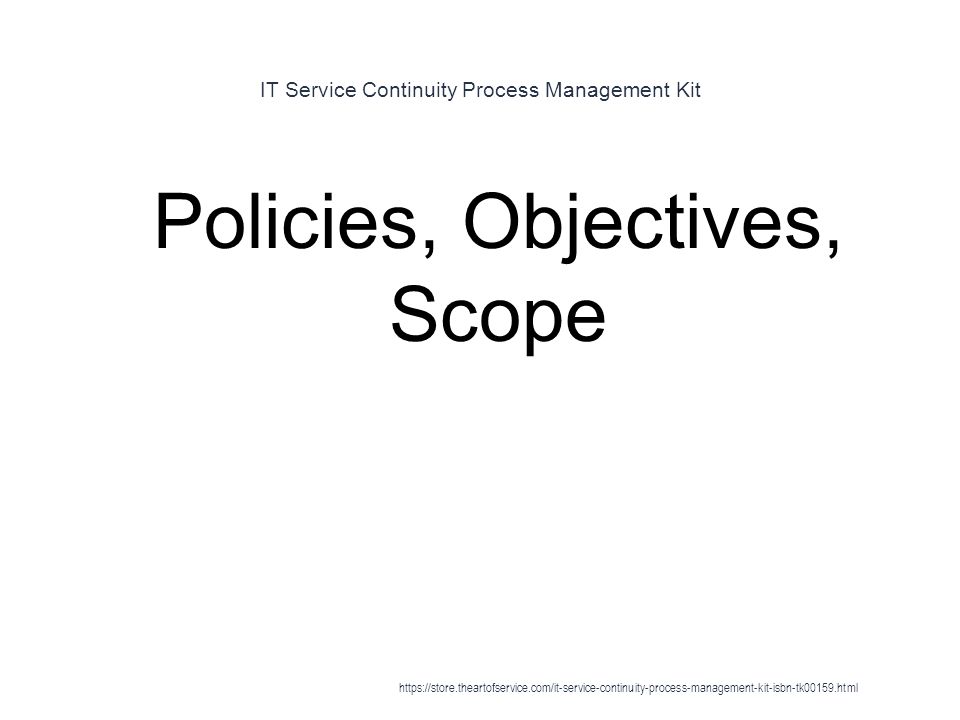 IT Service Continuity Process Management Kit

Policies, Objectives, Scope

https://store.theartofservice.com/it-service-continuity-process-management-kit-isbn-tk00159.html